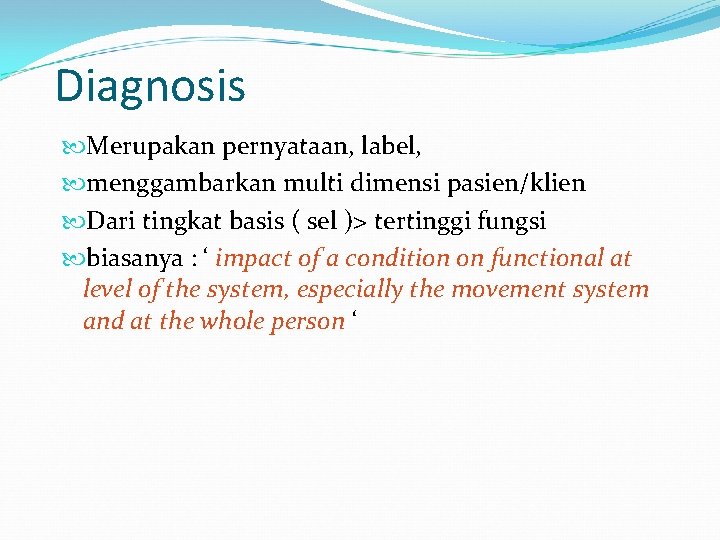 Diagnosis

Merupakan pernyataan, label,

menggambarkan multi dimensi pasien/klien

Dari tingkat basis ( sel )> tertinggi fungsi

biasanya : ‘ impact of a condition on functional at level of the system, especially the movement system and at the whole person ‘